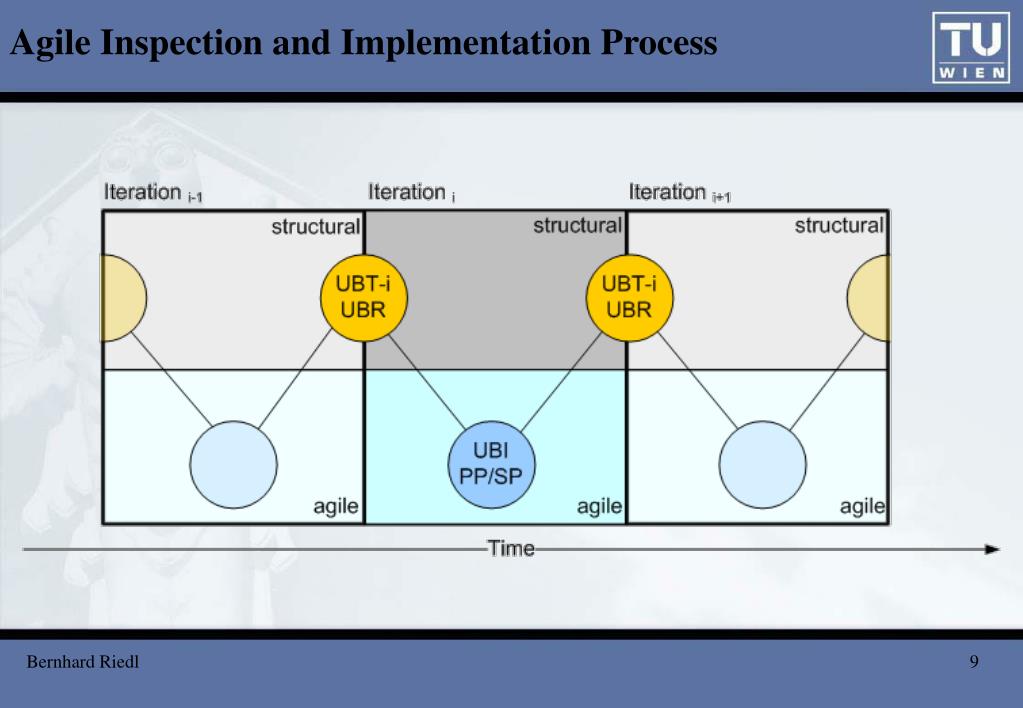 Agile Inspection and Implementation Process

TU WIEN

Iteration $_{i-1}$

Iteration $_{i}$

Iteration $_{i+1}$

structural

structural

structural

UBT-i
UBR

UBT-i
UBR

UBI
PP/SP

agile

agile

agile

Time

Bernhard Riedl

9